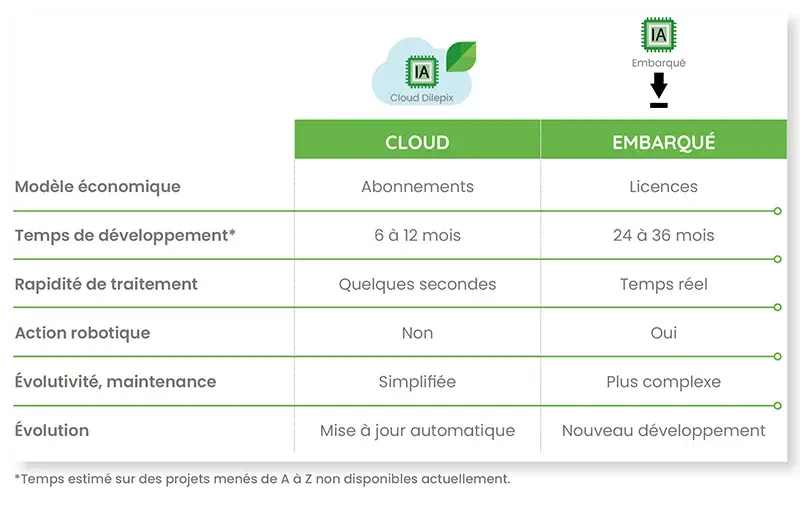 IA
Cloud Dilepix

IA
Embarqué

| | CLOUD | EMBARQUÉ |
|---|---|---|
| Modèle économique | Abonnements | Licences |
| Temps de développement* | 6 à 12 mois | 24 à 36 mois |
| Rapidité de traitement | Quelques secondes | Temps réel |
| Action robotique | Non | Oui |
| Évolutivité, maintenance | Simplifiée | Plus complexe |
| Évolution | Mise à jour automatique | Nouveau développement |

*Temps estimé sur des projets menés de A à Z non disponibles actuellement.